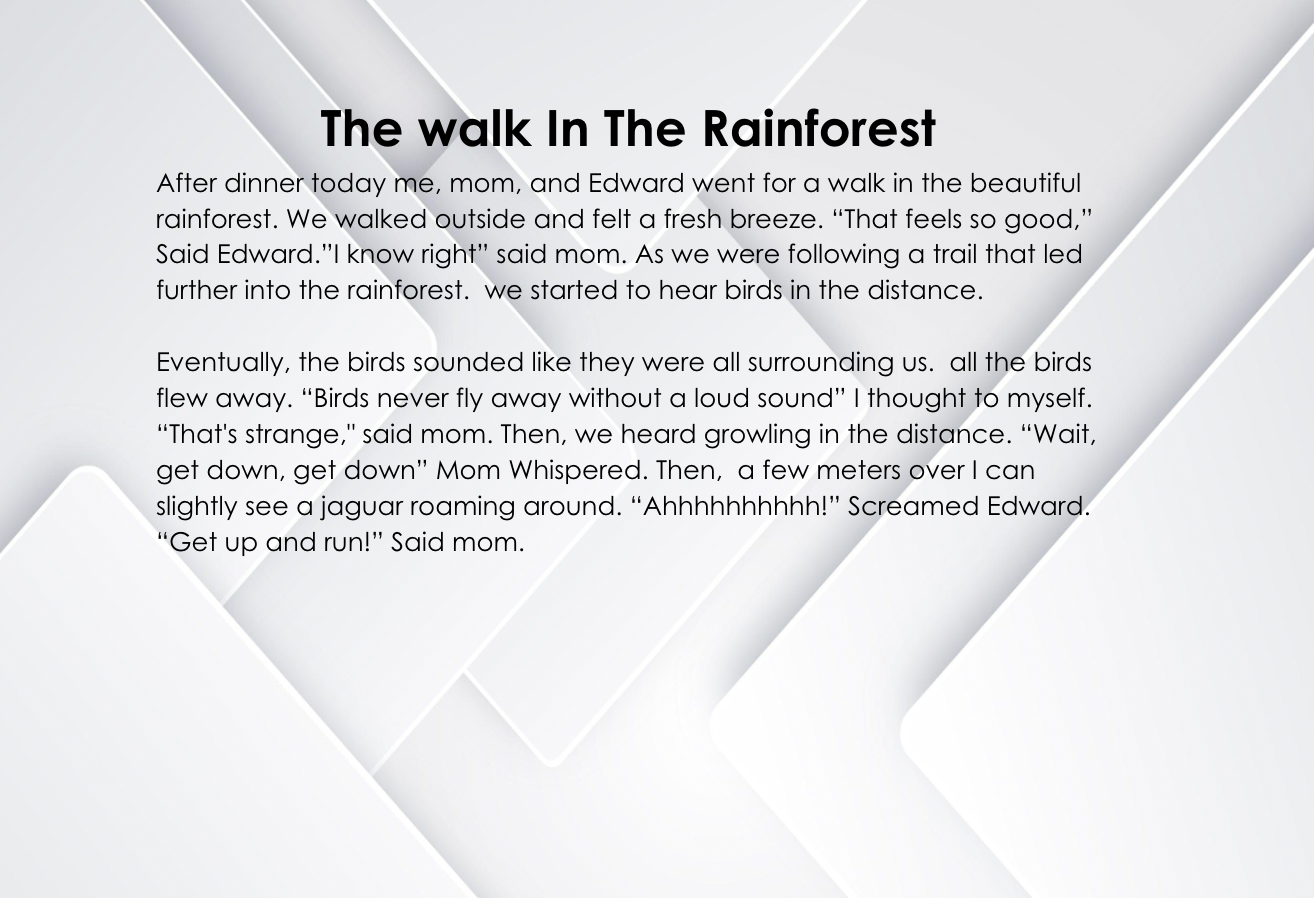 The walk In The Rainforest

After dinner today me, mom, and Edward went for a walk in the beautiful rainforest. We walked outside and felt a fresh breeze. “That feels so good,” Said Edward.”I know right” said mom. As we were following a trail that led further into the rainforest.  we started to hear birds in the distance.

Eventually, the birds sounded like they were all surrounding us.  all the birds flew away. “Birds never fly away without a loud sound” I thought to myself. “That's strange," said mom. Then, we heard growling in the distance. “Wait, get down, get down” Mom Whispered. Then,  a few meters over I can slightly see a jaguar roaming around. “Ahhhhhhhhhh!” Screamed Edward. “Get up and run!” Said mom.